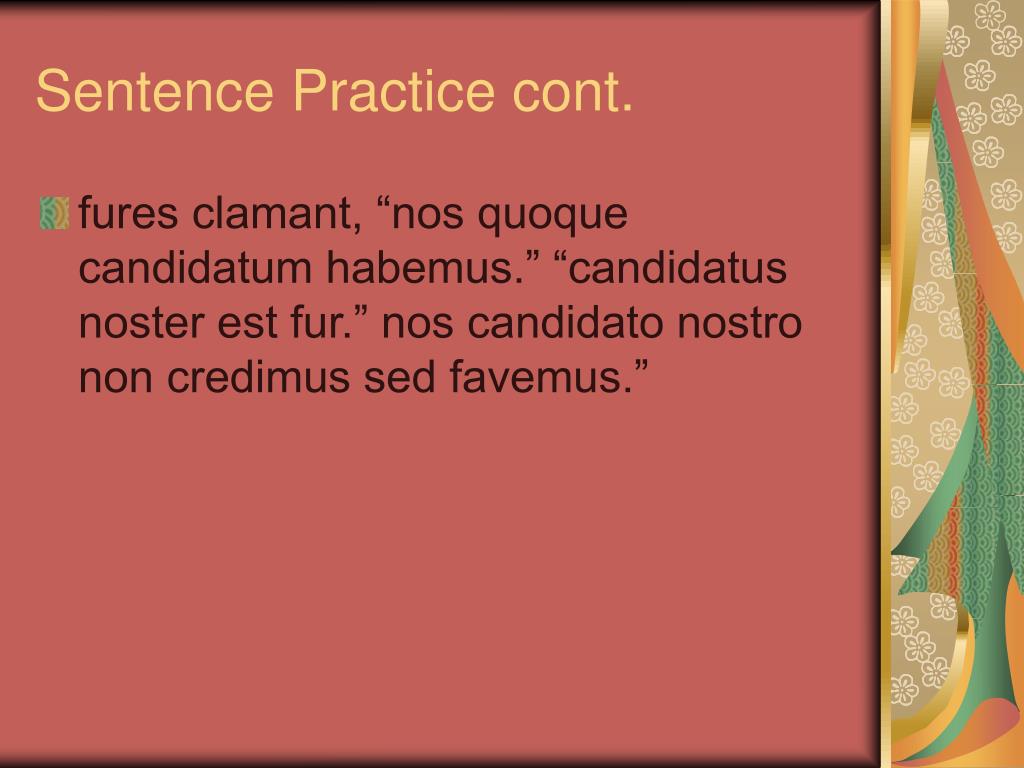 Sentence Practice cont.

fures clamant, “nos quoque candidatum habemus.” “candidatus noster est fur.” nos candidato nostro non credimus sed favemus.”